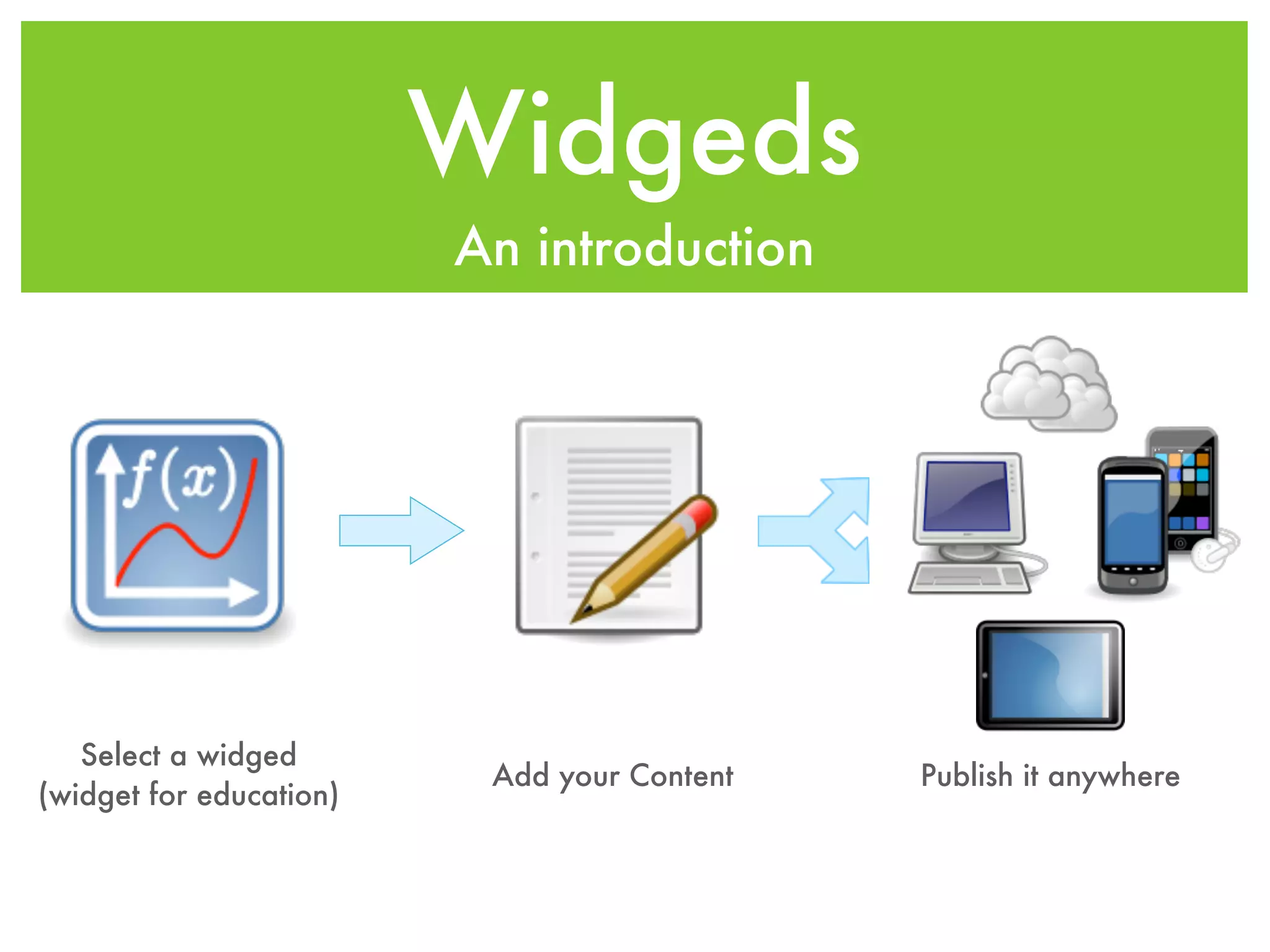 Widgeds

An introduction

$f(x)$

Select a widged (widget for education)

Add your Content

Publish it anywhere